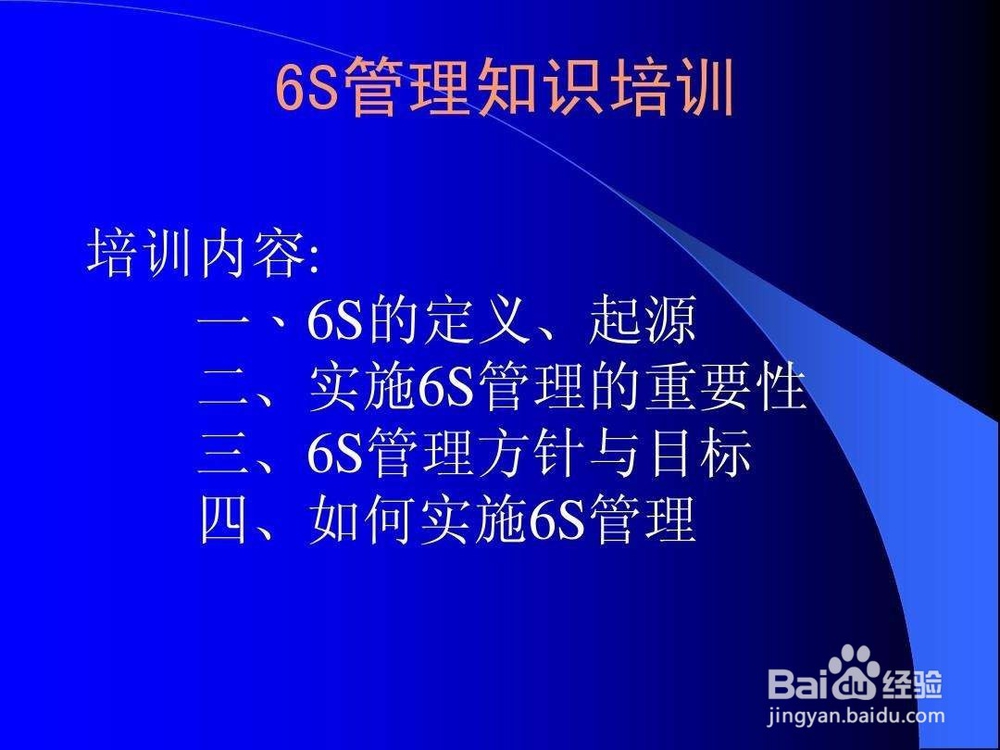 6S管理知识培训

培训内容:
一、6S的定义、起源
二、实施6S管理的重要性
三、6S管理方针与目标
四、如何实施6S管理

Baidu经验
jingyan.baidu.com